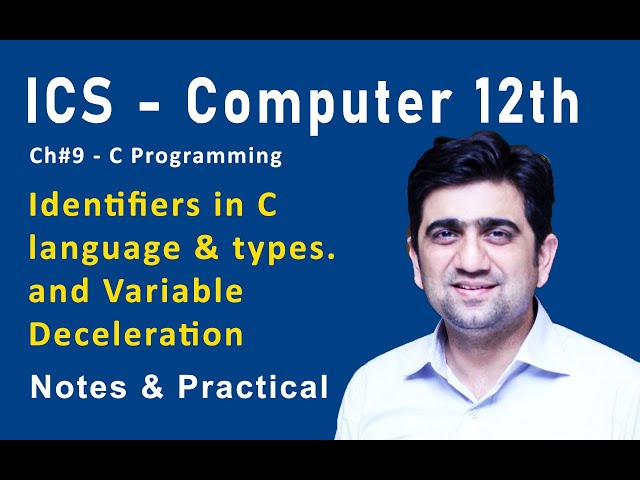 ICS - Computer 12th

Ch#9 - C Programming

Identifiers in C language & types. and Variable Deceleration

Notes & Practical